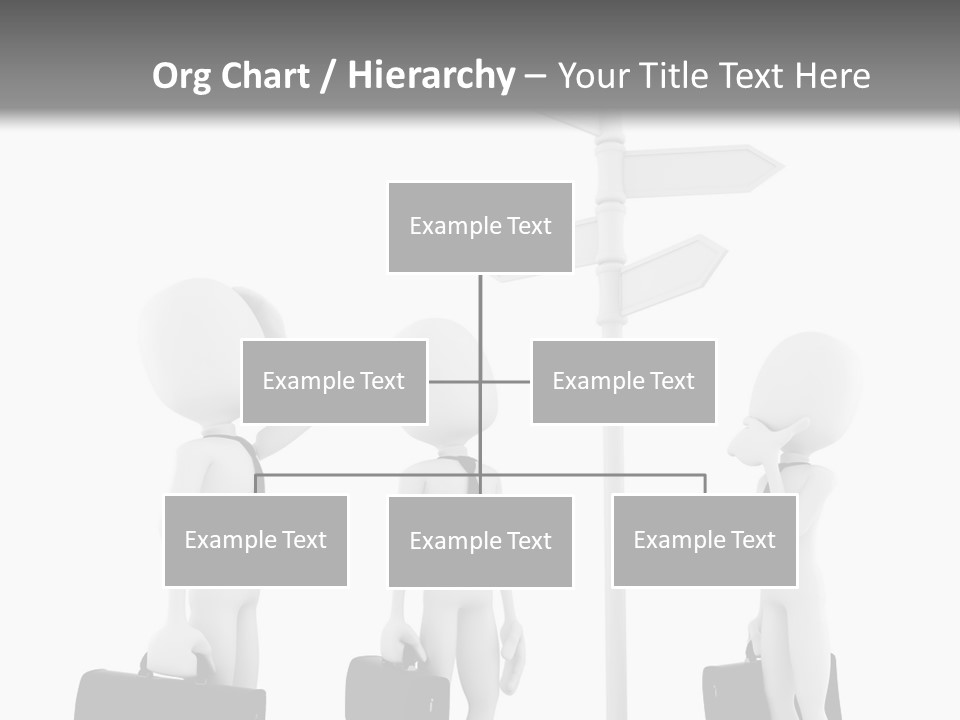 Org Chart / Hierarchy – Your Title Text Here

Example Text

Example Text

Example Text

Example Text

Example Text

Example Text